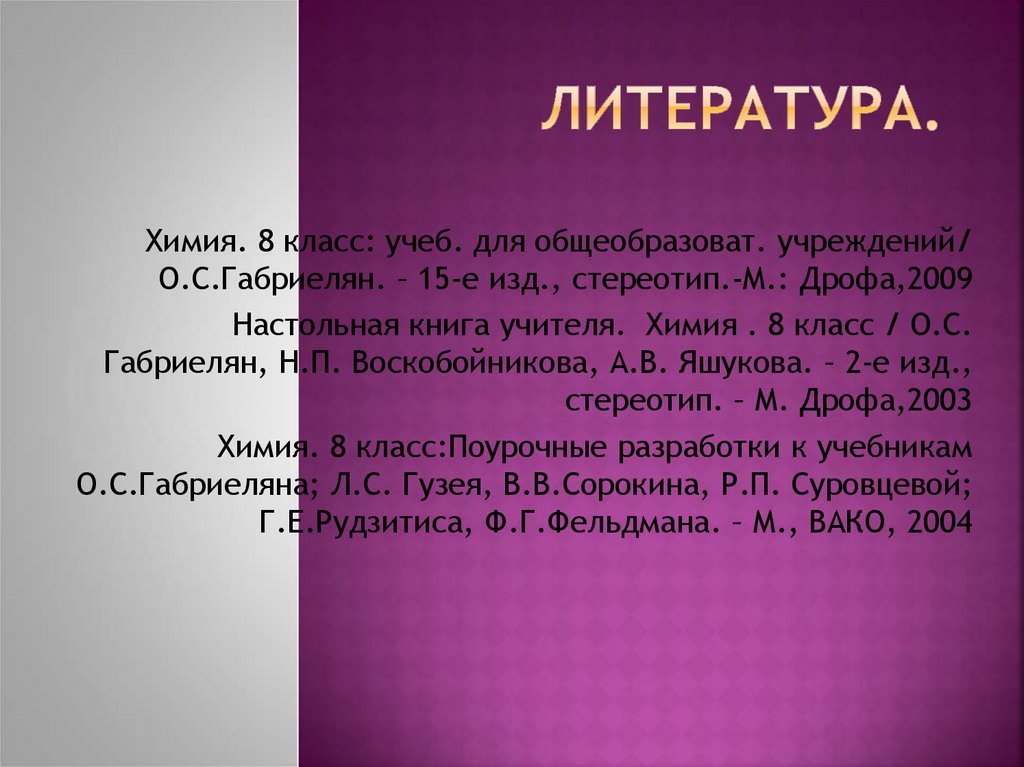 ЛИТЕРАТУРА.

Химия. 8 класс: учеб. для общеобразоват. учреждений/ О.С.Габриелян. – 15-е изд., стереотип.-М.: Дрофа,2009

Настольная книга учителя. Химия . 8 класс / О.С. Габриелян, Н.П. Воскобойникова, А.В. Яшукова. – 2-е изд., стереотип. – М. Дрофа,2003

Химия. 8 класс:Поурочные разработки к учебникам О.С.Габриеляна; Л.С. Гузея, В.В.Сорокина, Р.П. Суровцевой; Г.Е.Рудзитиса, Ф.Г.Фельдмана. – М., ВАКО, 2004